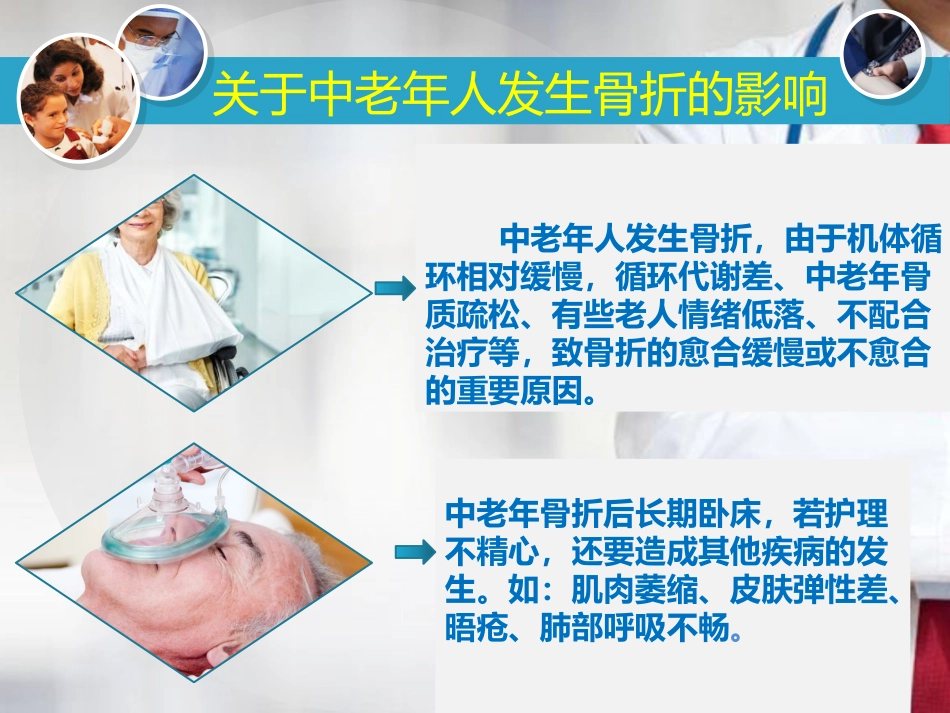 关于中老年人发生骨折的影响

中老年人发生骨折，由于机体循环相对缓慢，循环代谢差、中老年骨质疏松、有些老人情绪低落、不配合治疗等，致骨折的愈合缓慢或不愈合的重要原因。

中老年骨折后长期卧床，若护理不精心，还要造成其他疾病的发生。如：肌肉萎缩、皮肤弹性差、晤疮、肺部呼吸不畅。